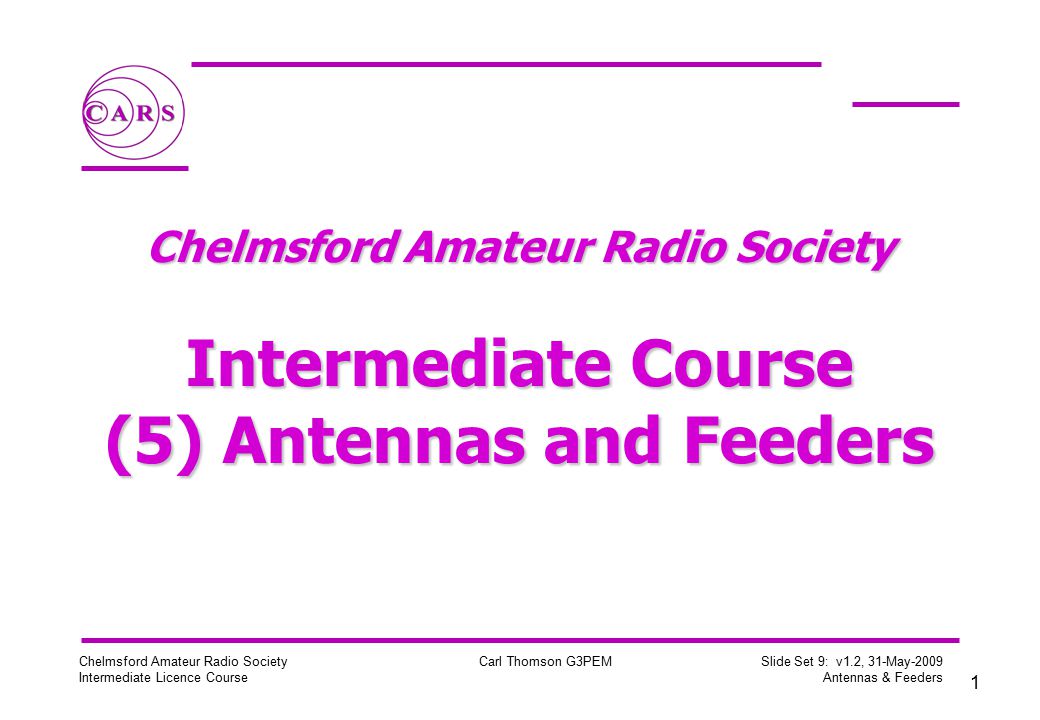 CARS

Chelmsford Amateur Radio Society

Intermediate Course
(5) Antennas and Feeders

Chelmsford Amateur Radio Society
Intermediate Licence Course

Carl Thomson G3PEM

Slide Set 9: v1.2, 31-May-2009
Antennas & Feeders

1